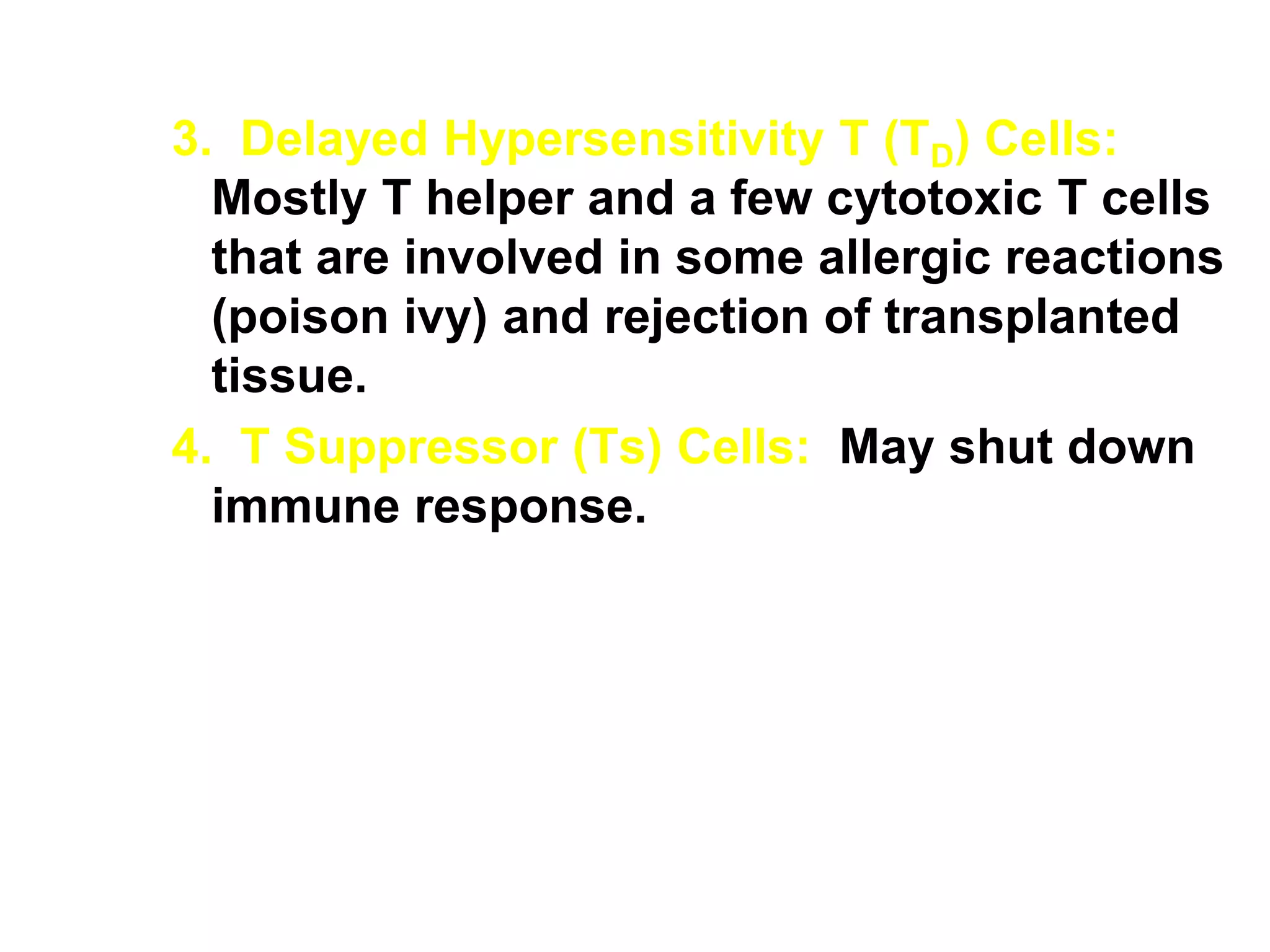 3. Delayed Hypersensitivity T ($T_D$) Cells: Mostly T helper and a few cytotoxic T cells that are involved in some allergic reactions (poison ivy) and rejection of transplanted tissue.

4. T Suppressor (Ts) Cells: May shut down immune response.